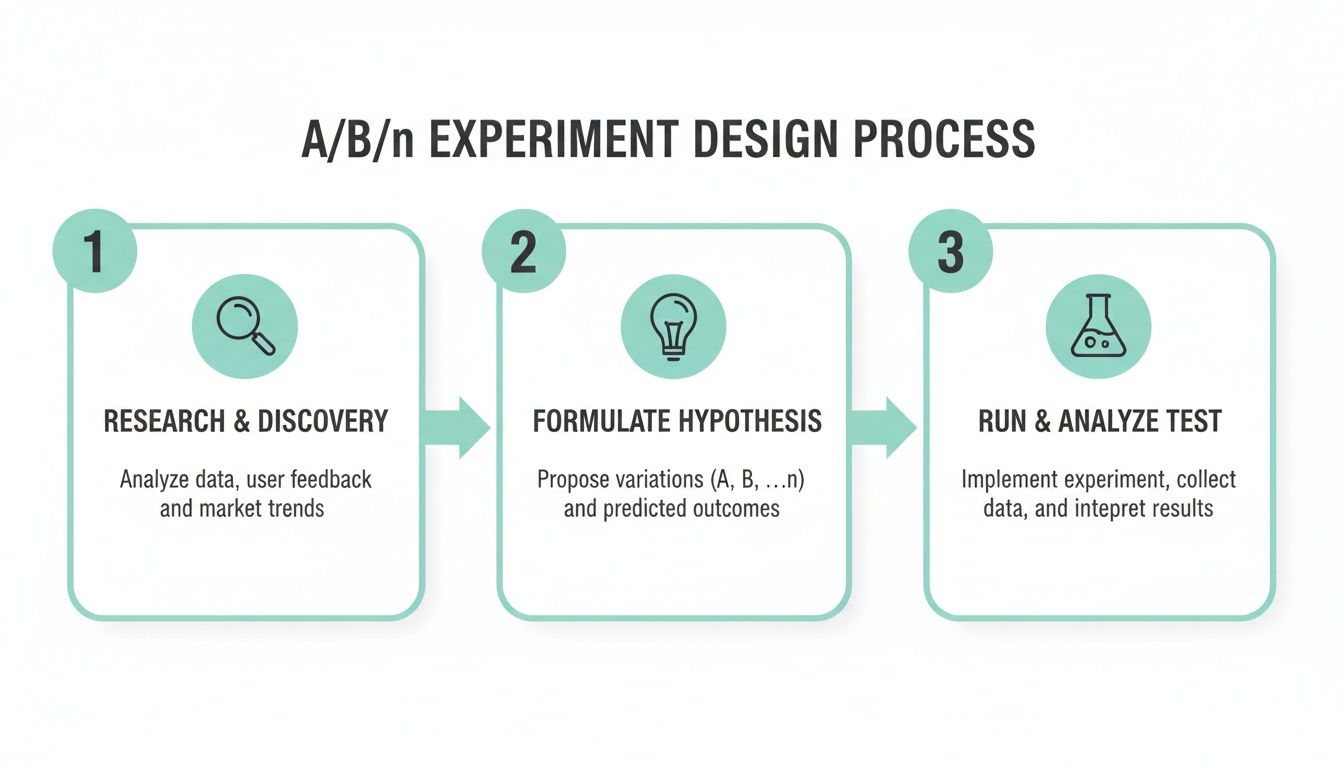 A/B/n EXPERIMENT DESIGN PROCESS

1

RESEARCH & DISCOVERY

Analyze data, user feedback and market trends

2

FORMULATE HYPOTHESIS

Propose variations (A, B, …n) and predicted outcomes

3

RUN & ANALYZE TEST

Implement experiment, collect data, and intepret results